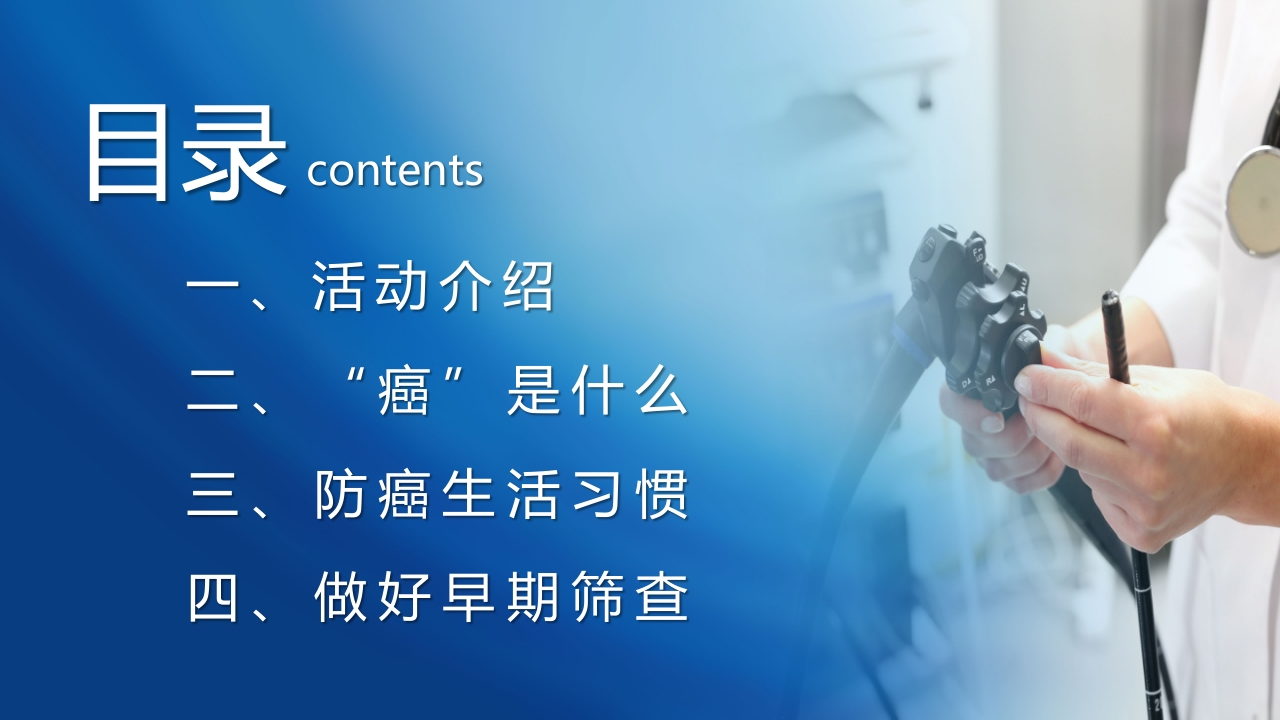 目录 contents

一、活动介绍

二、“癌”是什么

三、防癌生活习惯

四、做好早期筛查